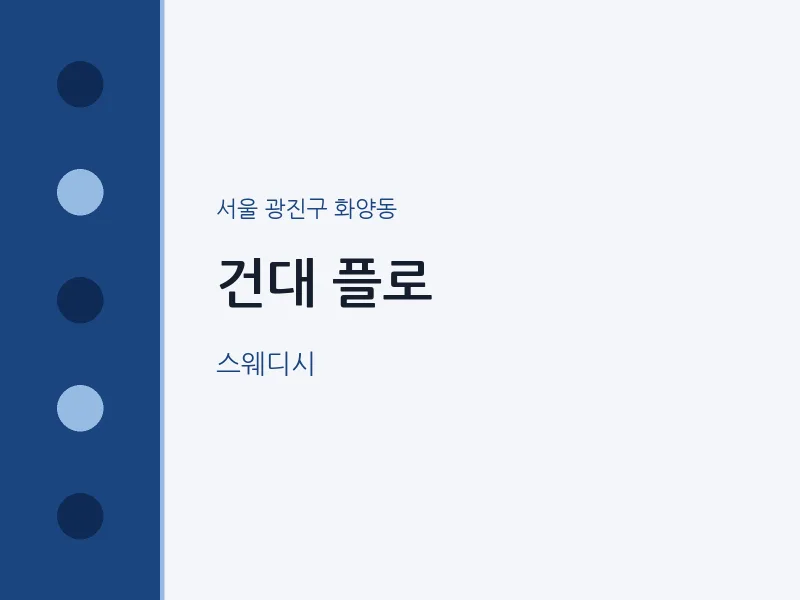 서울 광진구 화양동

건대 플로

스웨디시